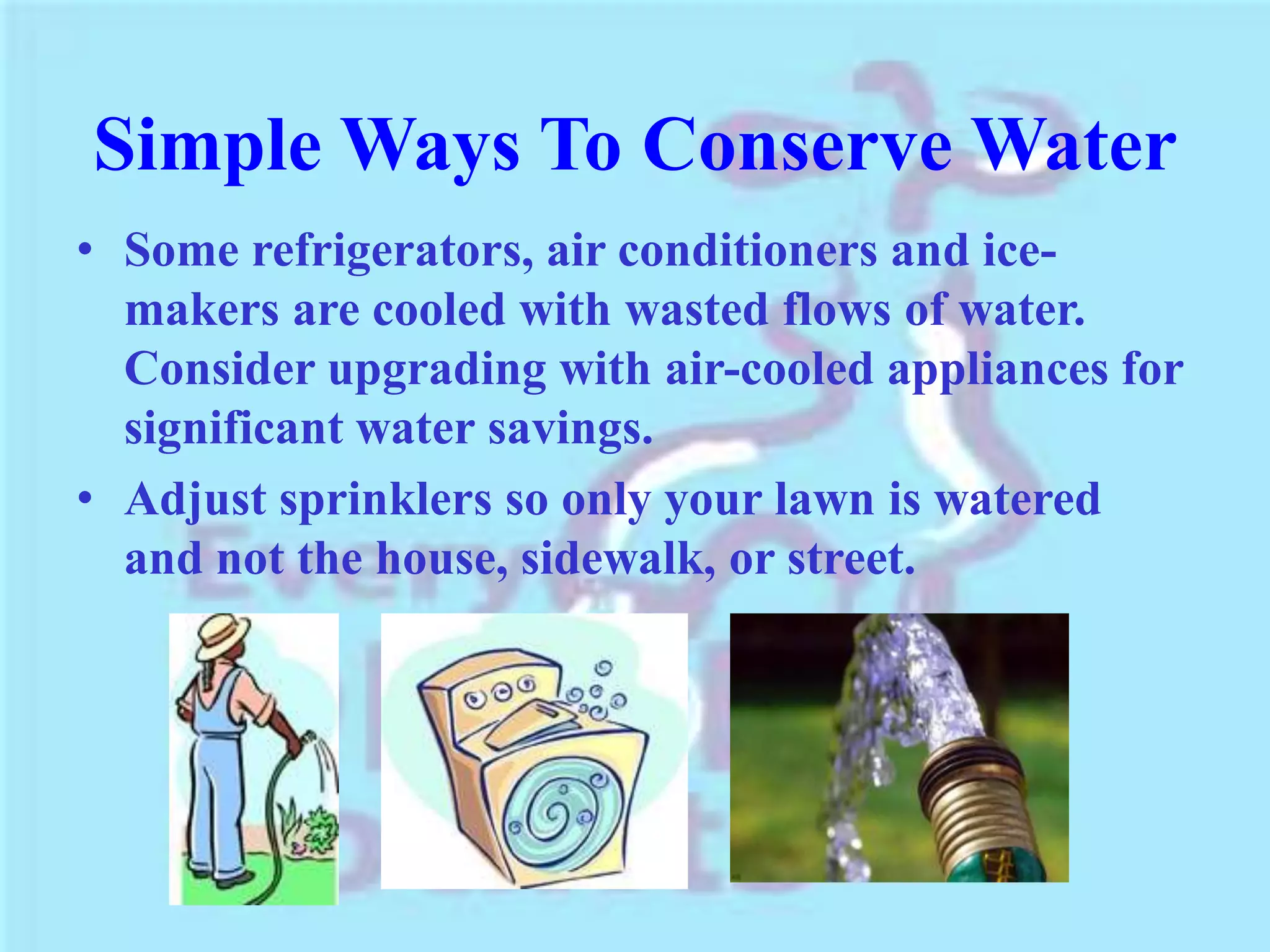 Simple Ways To Conserve Water

• Some refrigerators, air conditioners and ice-makers are cooled with wasted flows of water. Consider upgrading with air-cooled appliances for significant water savings.

• Adjust sprinklers so only your lawn is watered and not the house, sidewalk, or street.